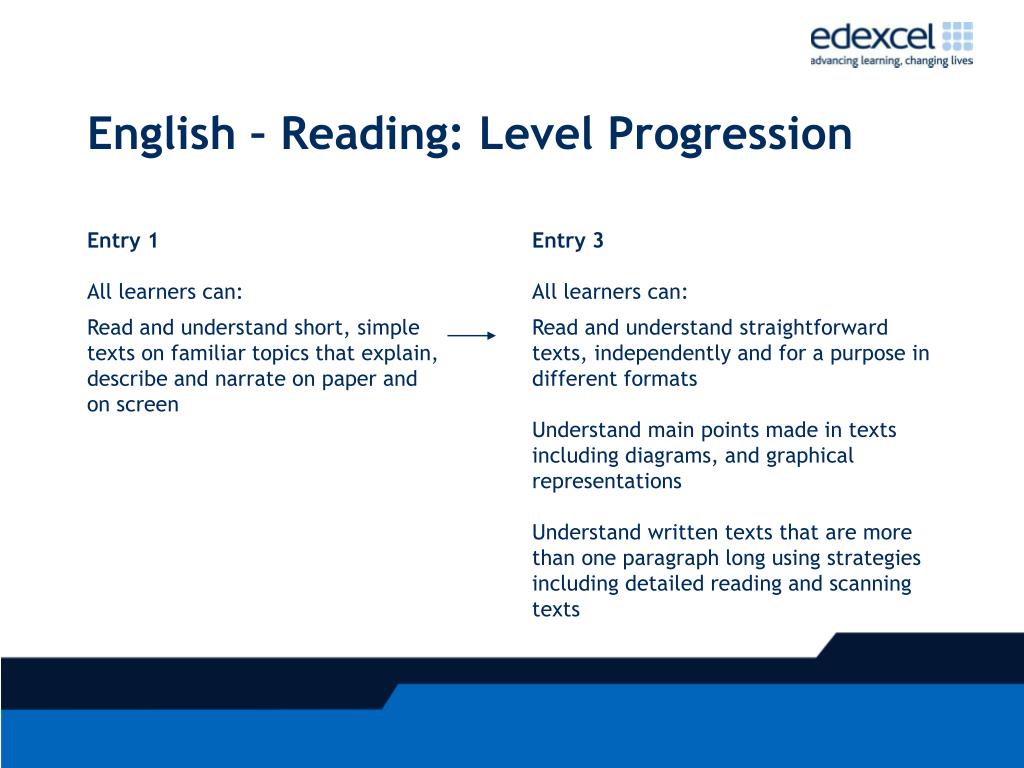 edexcel
advancing learning, changing lives

English – Reading: Level Progression

Entry 1

All learners can:

Read and understand short, simple texts on familiar topics that explain, describe and narrate on paper and on screen

Entry 3

All learners can:

Read and understand straightforward texts, independently and for a purpose in different formats

Understand main points made in texts including diagrams, and graphical representations

Understand written texts that are more than one paragraph long using strategies including detailed reading and scanning texts